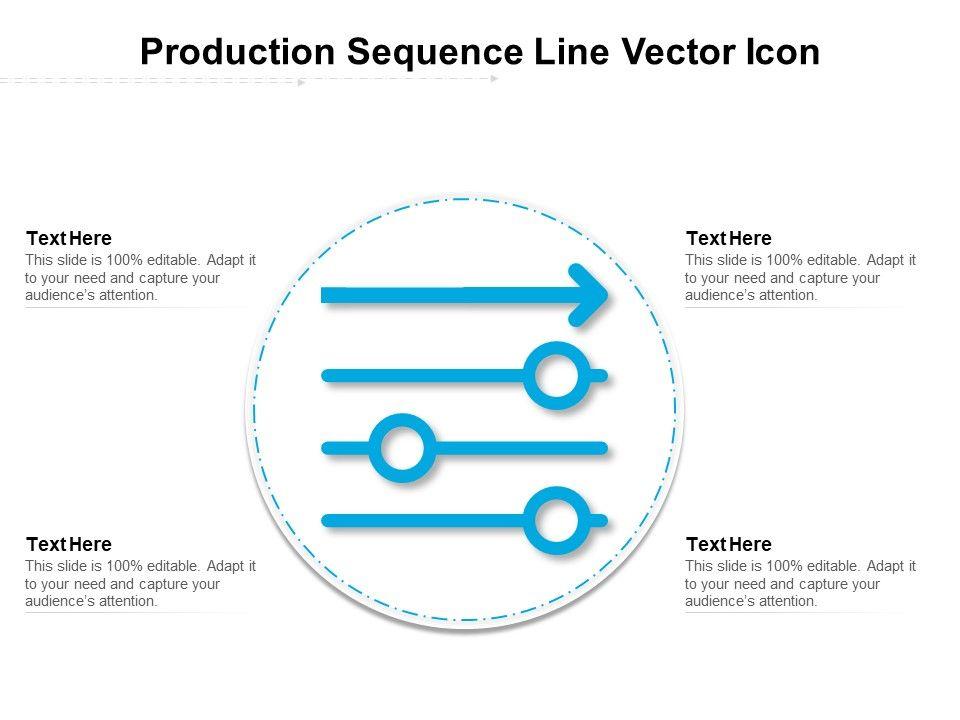 Production Sequence Line Vector Icon

Text Here
This slide is 100% editable. Adapt it to your need and capture your audience's attention.

Text Here
This slide is 100% editable. Adapt it to your need and capture your audience's attention.

Text Here
This slide is 100% editable. Adapt it to your need and capture your audience's attention.

Text Here
This slide is 100% editable. Adapt it to your need and capture your audience's attention.